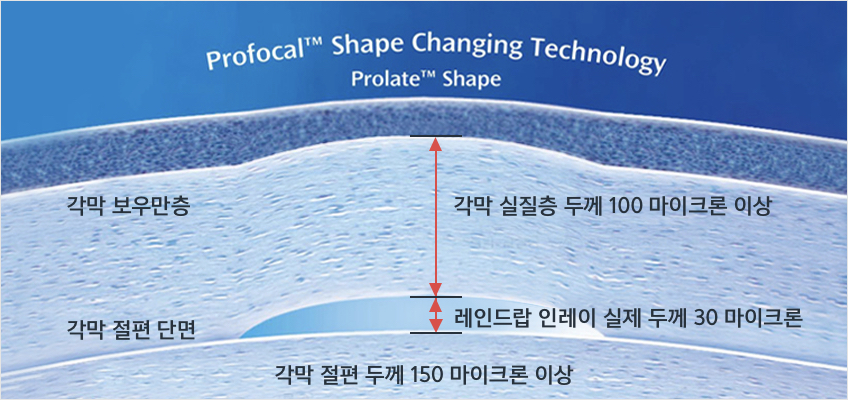 Profocal™ Shape Changing Technology
Prolate™ Shape

각막 보우만층

각막 실질층 두께 100 마이크론 이상

각막 절편 단면

레인드랍 인레이 실제 두께 30 마이크론

각막 절편 두께 150 마이크론 이상